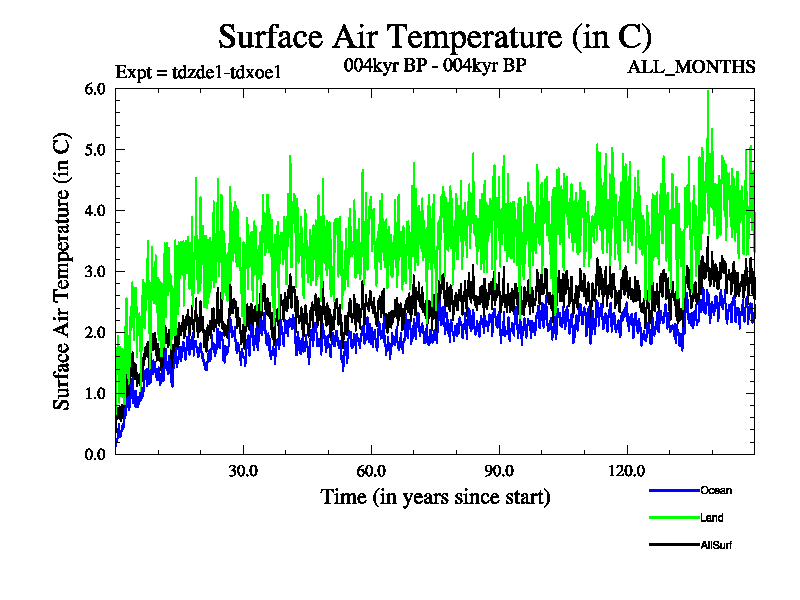 Surface Air Temperature (in C)

Expt = tdzde1-tdxoe1

004kyr BP - 004kyr BP

ALL_MONTHS

Surface Air Temperature (in C)

6.0
5.0
4.0
3.0
2.0
1.0
0.0

30.0
60.0
90.0
120.0

Time (in years since start)

Ocean
Land
AllSurf